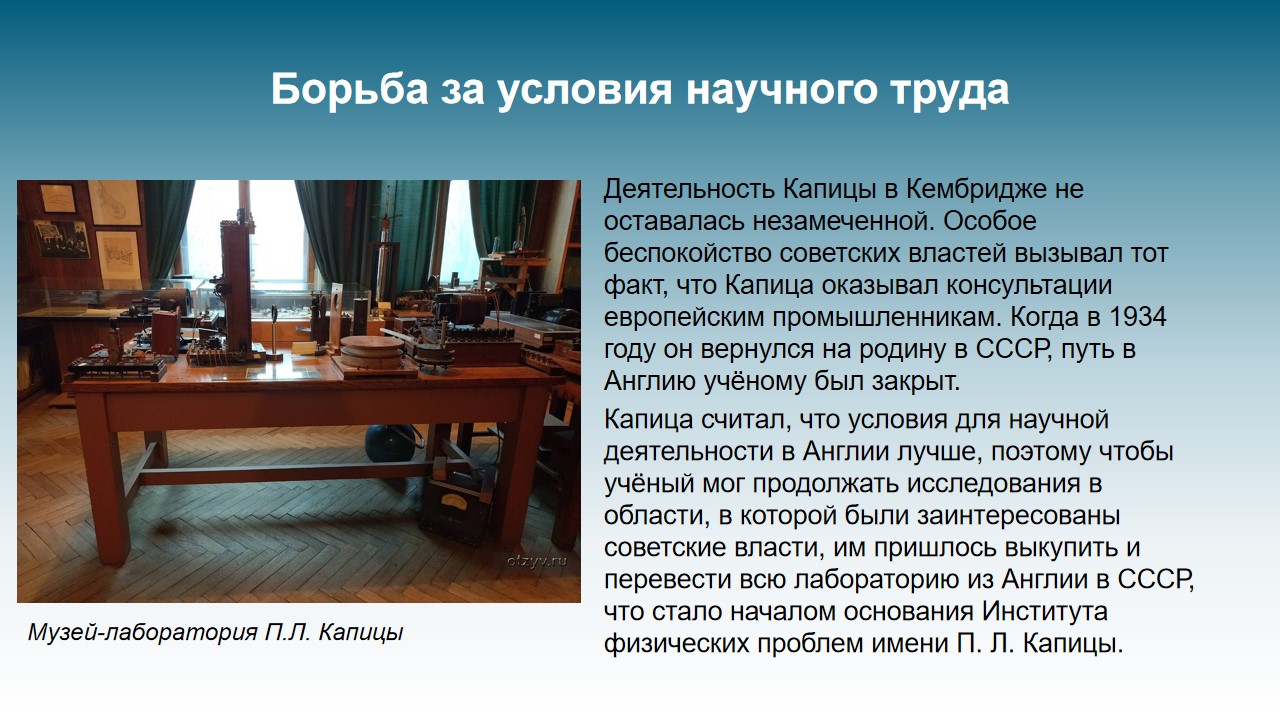 Борьба за условия научного труда

otzyv.ru

Музей-лаборатория П.Л. Капицы

Деятельность Капицы в Кембридже не оставалась незамеченной. Особое беспокойство советских властей вызывал тот факт, что Капица оказывал консультации европейским промышленникам. Когда в 1934 году он вернулся на родину в СССР, путь в Англию учёному был закрыт.

Капица считал, что условия для научной деятельности в Англии лучше, поэтому чтобы учёный мог продолжать исследования в области, в которой были заинтересованы советские власти, им пришлось выкупить и перевести всю лабораторию из Англии в СССР, что стало началом основания Института физических проблем имени П. Л. Капицы.